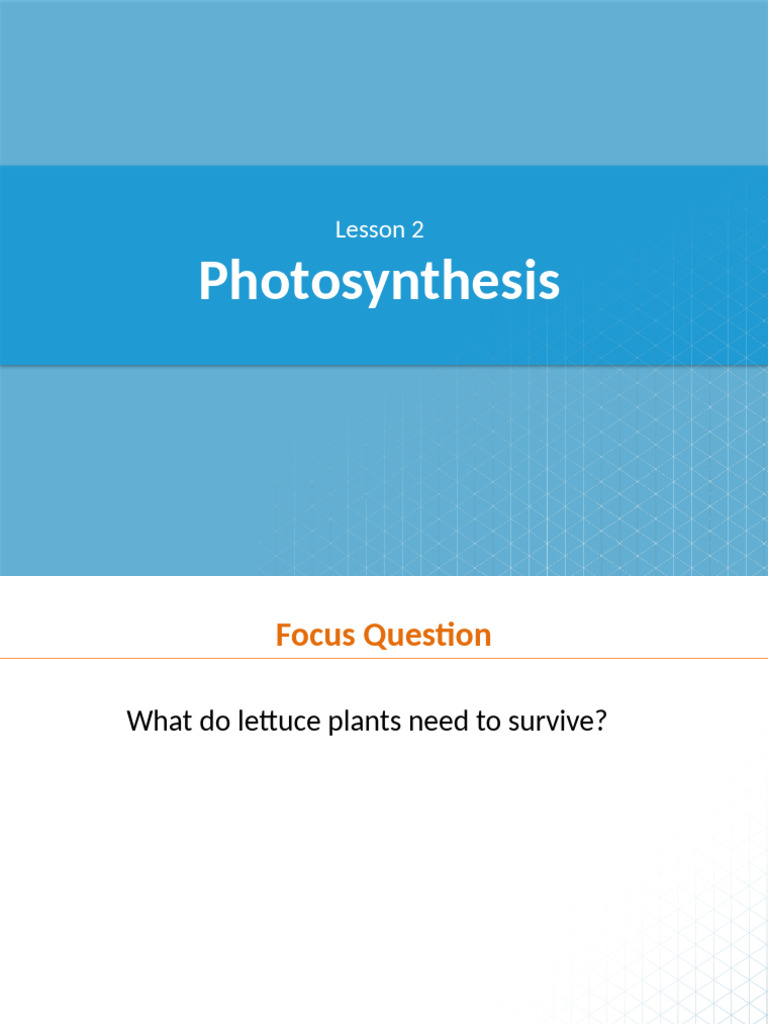 Lesson 2
Photosynthesis

Focus Question

What do lettuce plants need to survive?